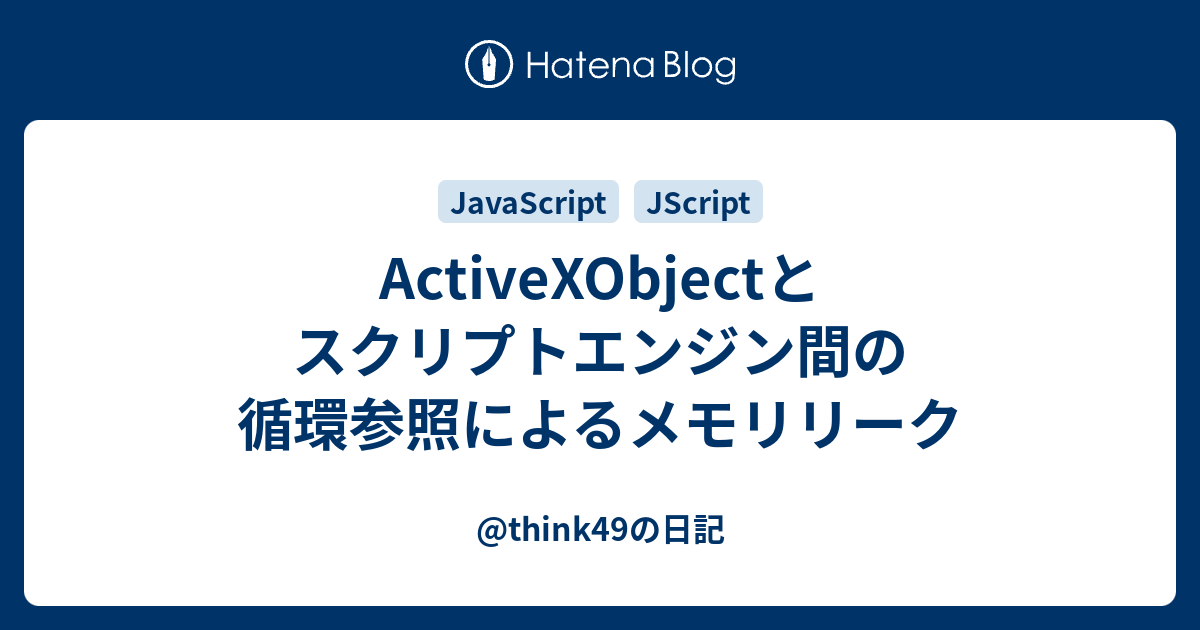 Hatena Blog

JavaScript JScript

ActiveXObjectとスクリプトエンジン間の循環参照によるメモリリーク

@think49の日記